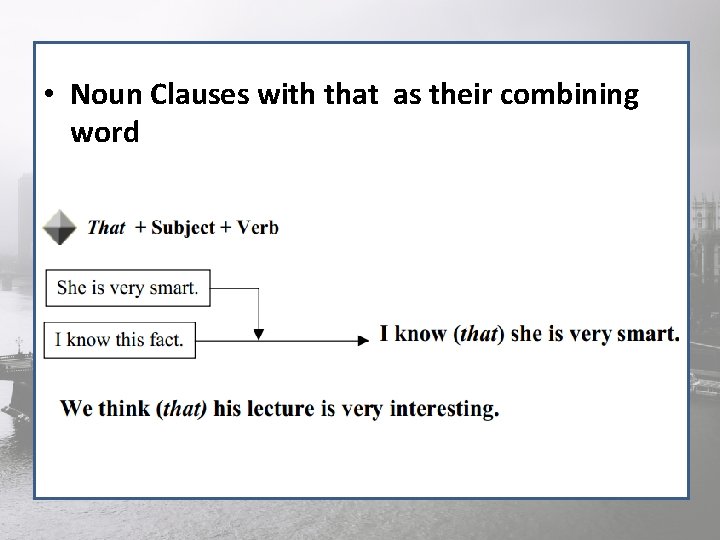 • Noun Clauses with that as their combining word

That + Subject + Verb

She is very smart.

I know this fact.

I know (that) she is very smart.

We think (that) his lecture is very interesting.